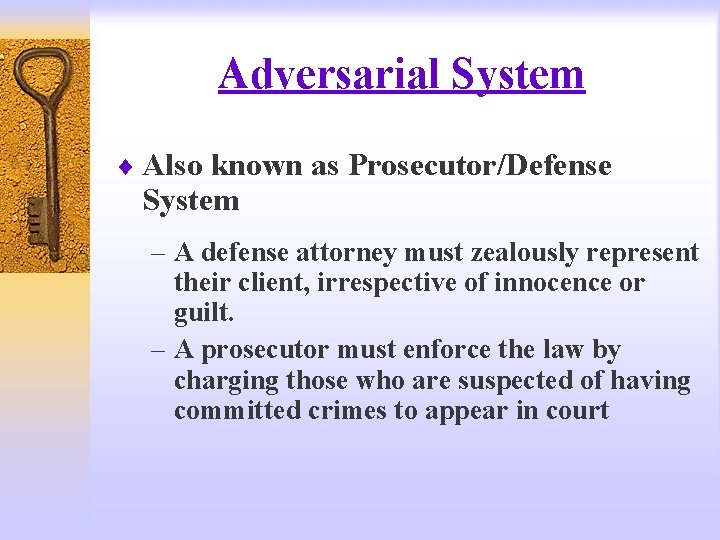 Adversarial System

♦ Also known as Prosecutor/Defense System

– A defense attorney must zealously represent their client, irrespective of innocence or guilt.

– A prosecutor must enforce the law by charging those who are suspected of having committed crimes to appear in court